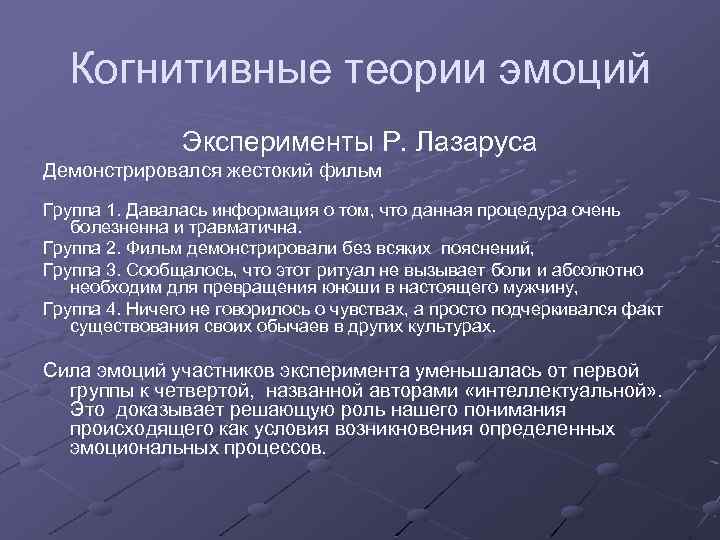 Когнитивные теории эмоций

Эксперименты Р. Лазаруса

Демонстрировался жестокий фильм

Группа 1. Давалась информация о том, что данная процедура очень болезненна и травматична.

Группа 2. Фильм демонстрировали без всяких пояснений,

Группа 3. Сообщалось, что этот ритуал не вызывает боли и абсолютно необходим для превращения юноши в настоящего мужчину,

Группа 4. Ничего не говорилось о чувствах, а просто подчеркивался факт существования своих обычаев в других культурах.

Сила эмоций участников эксперимента уменьшалась от первой группы к четвертой, названной авторами «интеллектуальной». Это доказывает решающую роль нашего понимания происходящего как условия возникновения определенных эмоциональных процессов.